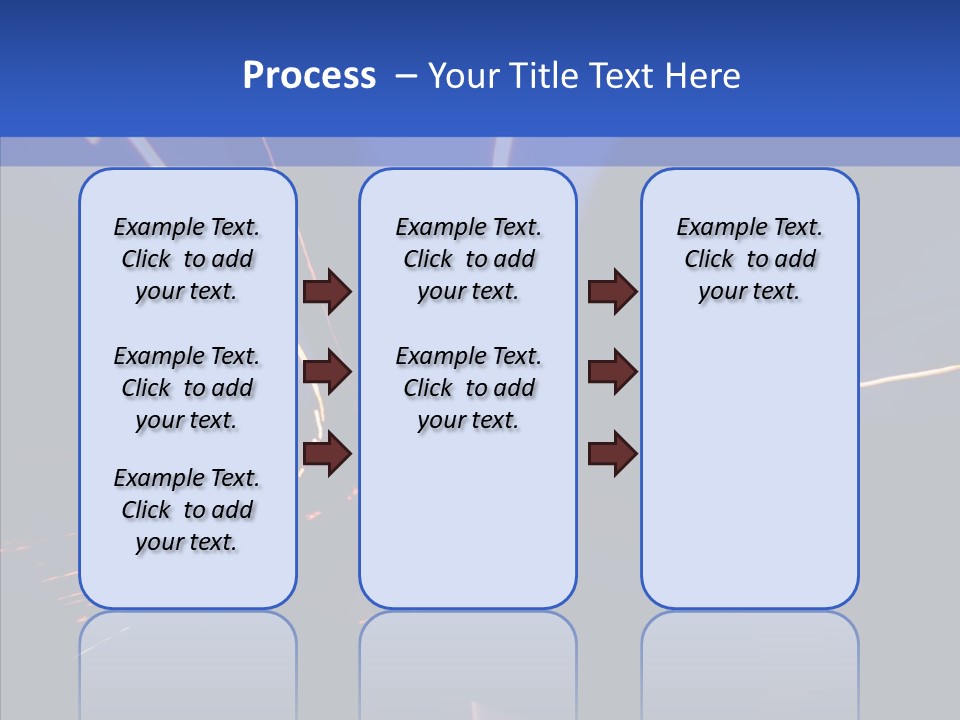 Process – Your Title Text Here

Example Text. Click to add your text.

Example Text. Click to add your text.

Example Text. Click to add your text.

Example Text. Click to add your text.

Example Text. Click to add your text.

Example Text. Click to add your text.